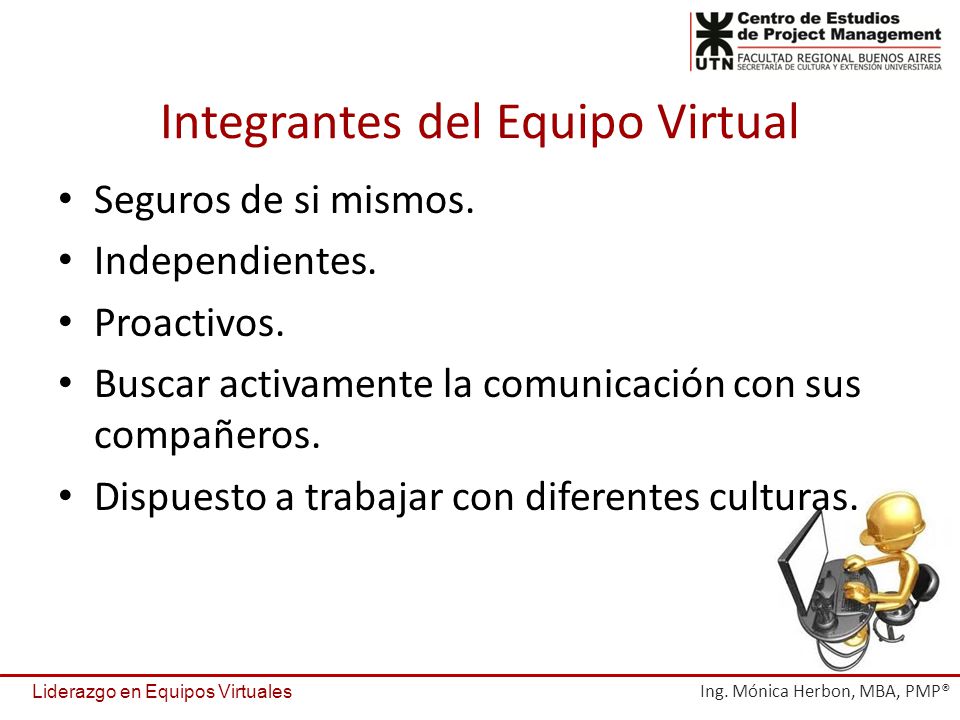 UTN Centro de Estudios de Project Management
FACULTAD REGIONAL BUENOS AIRES
SECRETARÍA DE CULTURA Y EXTENSIÓN UNIVERSITARIA

Integrantes del Equipo Virtual

• Seguros de si mismos.
• Independientes.
• Proactivos.
• Buscar activamente la comunicación con sus compañeros.
• Dispuesto a trabajar con diferentes culturas.

Liderazgo en Equipos Virtuales

Ing. Mónica Herbon, MBA, PMP®